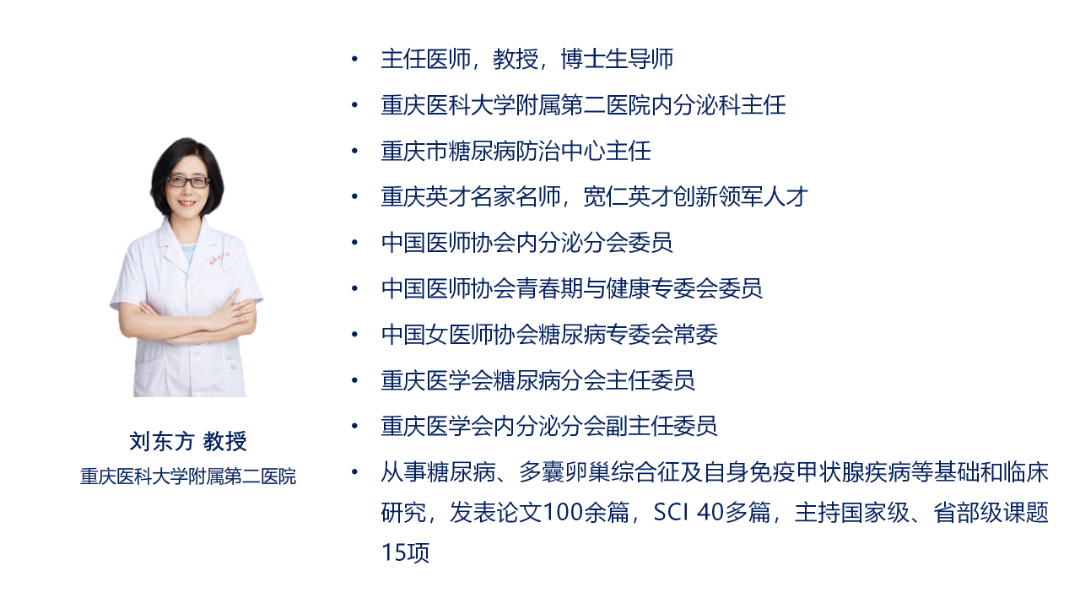 刘东方 教授
重庆医科大学附属第二医院

• 主任医师，教授，博士生导师
• 重庆医科大学附属第二医院内分泌科主任
• 重庆市糖尿病防治中心主任
• 重庆英才名家名师，宽仁英才创新领军人才
• 中国医师协会内分泌分会委员
• 中国医师协会青春期与健康专委会委员
• 中国女医师协会糖尿病专委会常委
• 重庆医学会糖尿病分会主任委员
• 重庆医学会内分泌分会副主任委员
• 从事糖尿病、多囊卵巢综合征及自身免疫甲状腺疾病等基础和临床研究，发表论文100余篇，SCI 40多篇，主持国家级、省部级课题15项